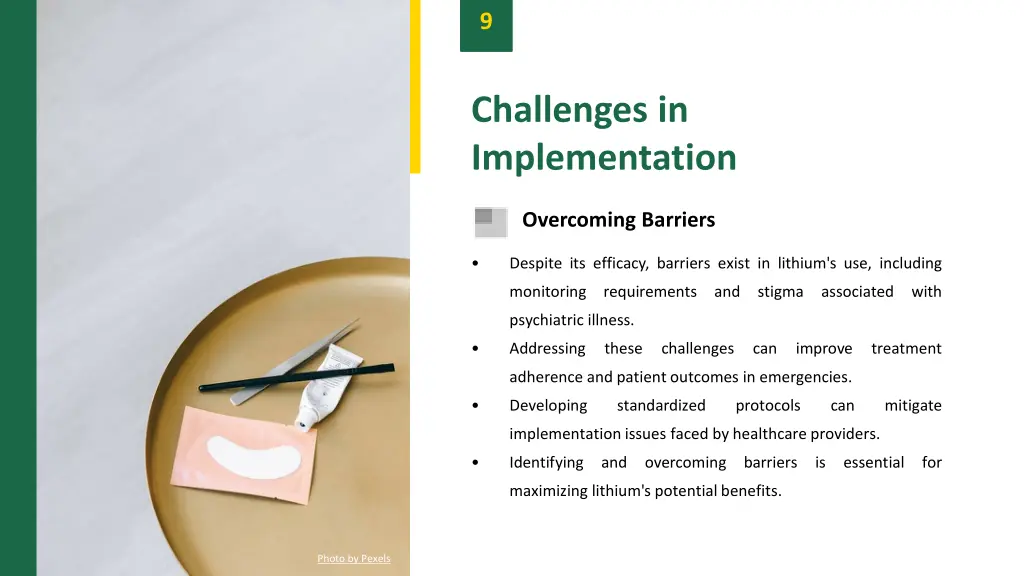 9

Challenges in Implementation

Overcoming Barriers

• Despite its efficacy, barriers exist in lithium's use, including monitoring requirements and stigma associated with psychiatric illness.
• Addressing these challenges can improve treatment adherence and patient outcomes in emergencies.
• Developing standardized protocols can mitigate implementation issues faced by healthcare providers.
• Identifying and overcoming barriers is essential for maximizing lithium's potential benefits.

Photo by Pexels